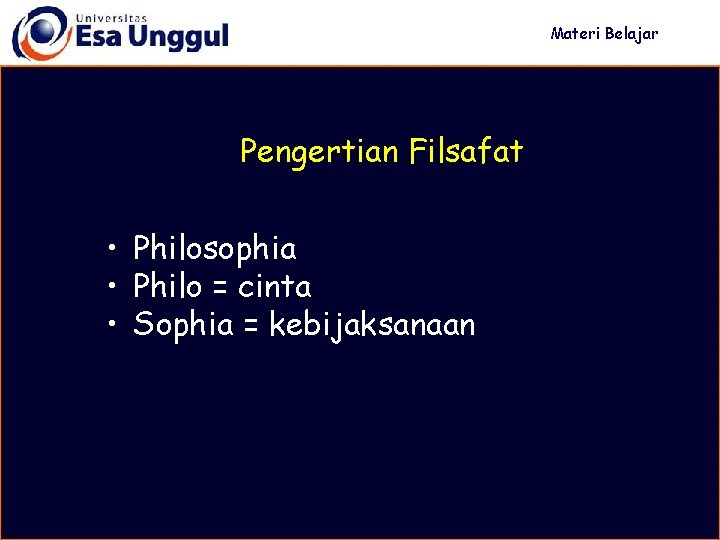 Universitas
Esa Unggul

Materi Belajar

Pengertian Filsafat

• Philosophia
• Philo = cinta
• Sophia = kebijaksanaan